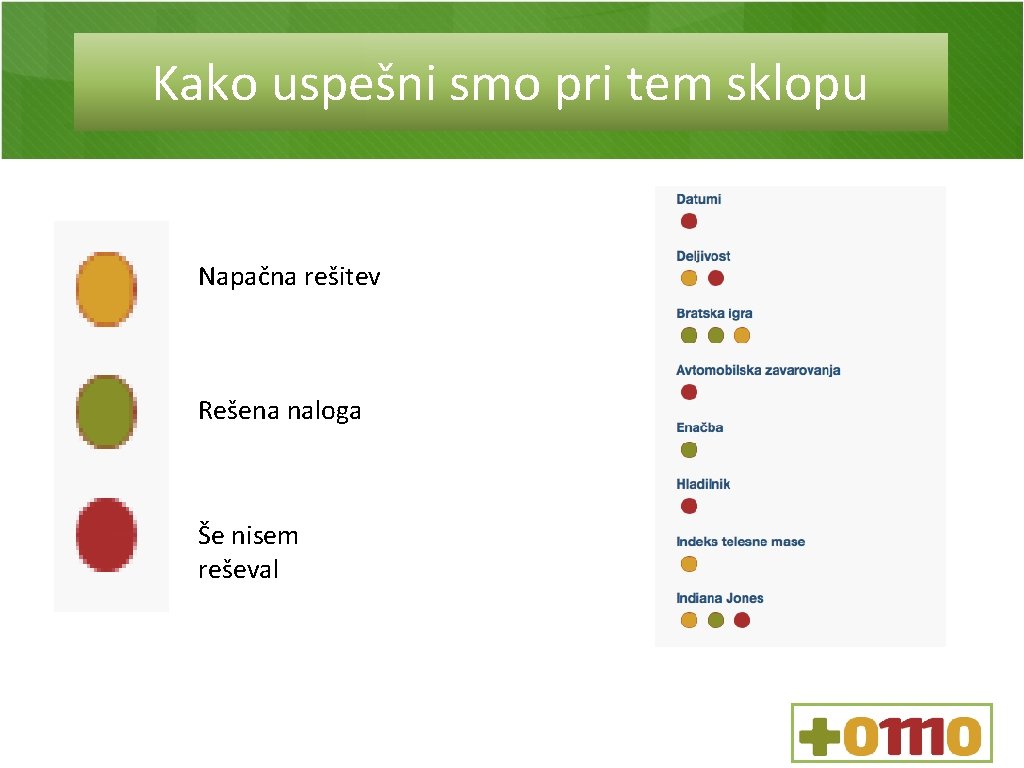 Kako uspešni smo pri tem sklopu

Napačna rešitev

Rešena naloga

Še nisem reševal

Datumi

Deljivost

Bratska igra

Avtomobilska zavarovanja

Enačba

Hladilnik

Indeks telesne mase

Indiana Jones

+0110